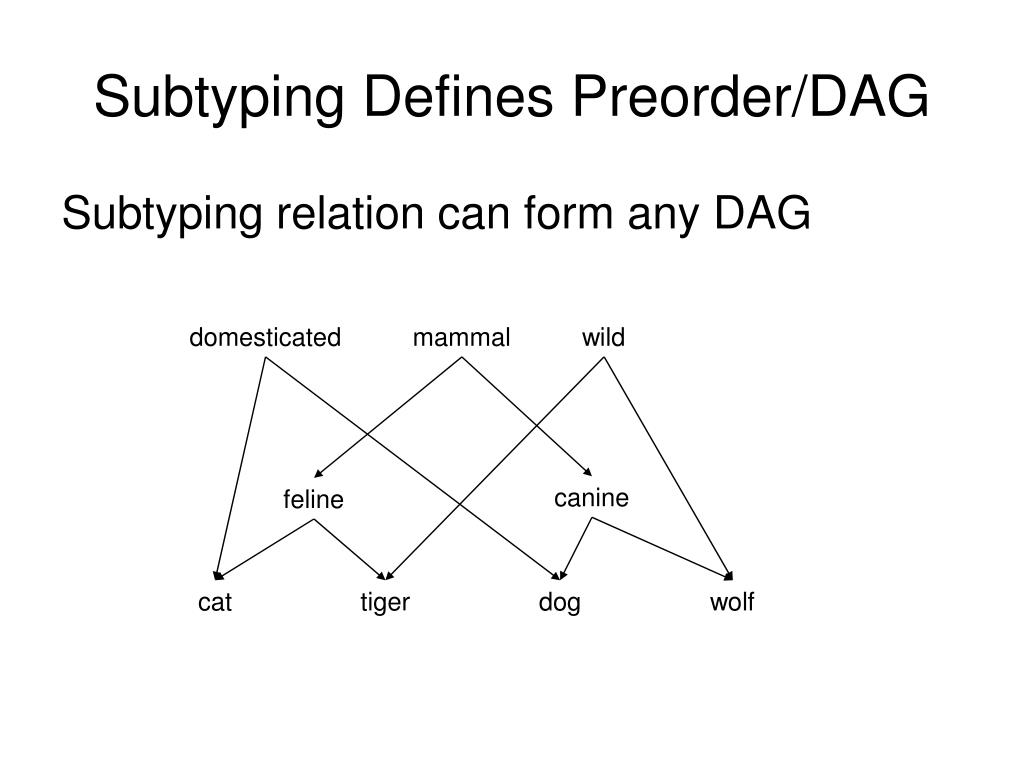 Subtyping Defines Preorder/DAG

Subtyping relation can form any DAG

domesticated mammal wild

feline canine

cat tiger dog wolf